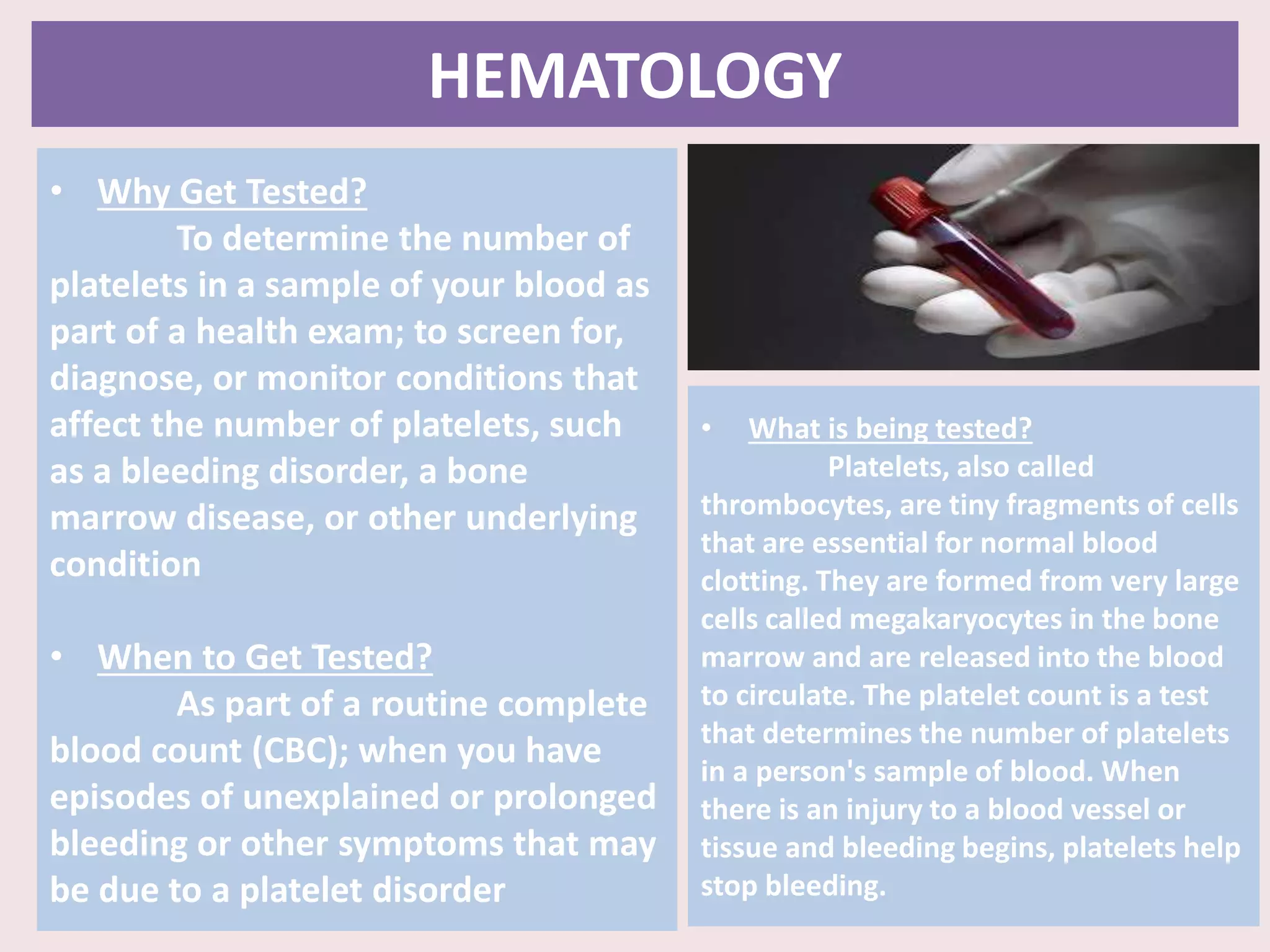 HEMATOLOGY

• Why Get Tested?
To determine the number of platelets in a sample of your blood as part of a health exam; to screen for, diagnose, or monitor conditions that affect the number of platelets, such as a bleeding disorder, a bone marrow disease, or other underlying condition

• When to Get Tested?
As part of a routine complete blood count (CBC); when you have episodes of unexplained or prolonged bleeding or other symptoms that may be due to a platelet disorder

• What is being tested?
Platelets, also called thrombocytes, are tiny fragments of cells that are essential for normal blood clotting. They are formed from very large cells called megakaryocytes in the bone marrow and are released into the blood to circulate. The platelet count is a test that determines the number of platelets in a person's sample of blood. When there is an injury to a blood vessel or tissue and bleeding begins, platelets help stop bleeding.